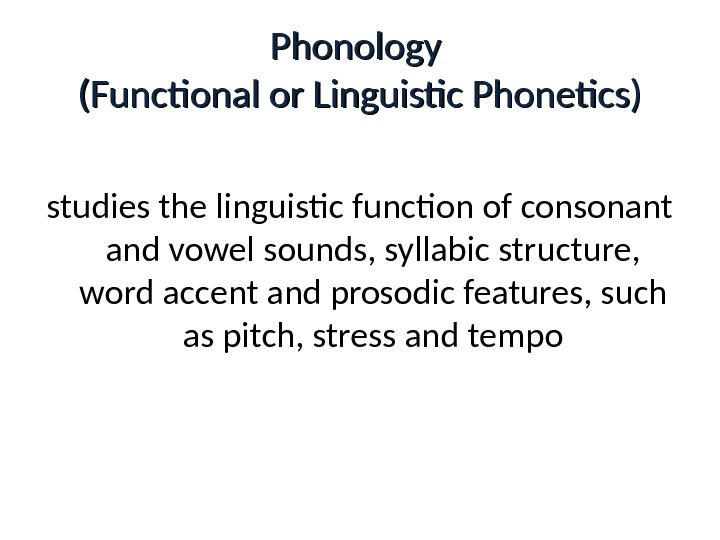 Phonology
(Functional or Linguistic Phonetics)

studies the linguistic function of consonant and vowel sounds, syllabic structure, word accent and prosodic features, such as pitch, stress and tempo